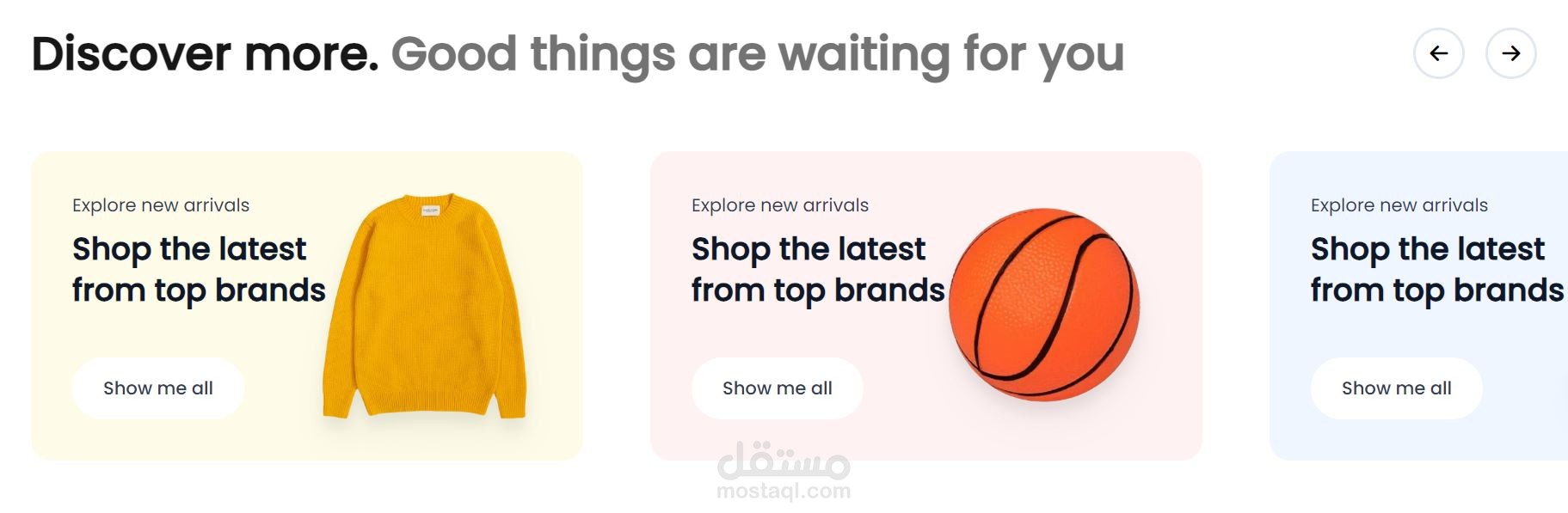 Discover more. Good things are waiting for you

Explore new arrivals
Shop the latest from top brands
Show me all

Explore new arrivals
Shop the latest from top brands
Show me all

Explore new arrivals
Shop the latest from top brands
Show me all

مستقل
mostaql.com